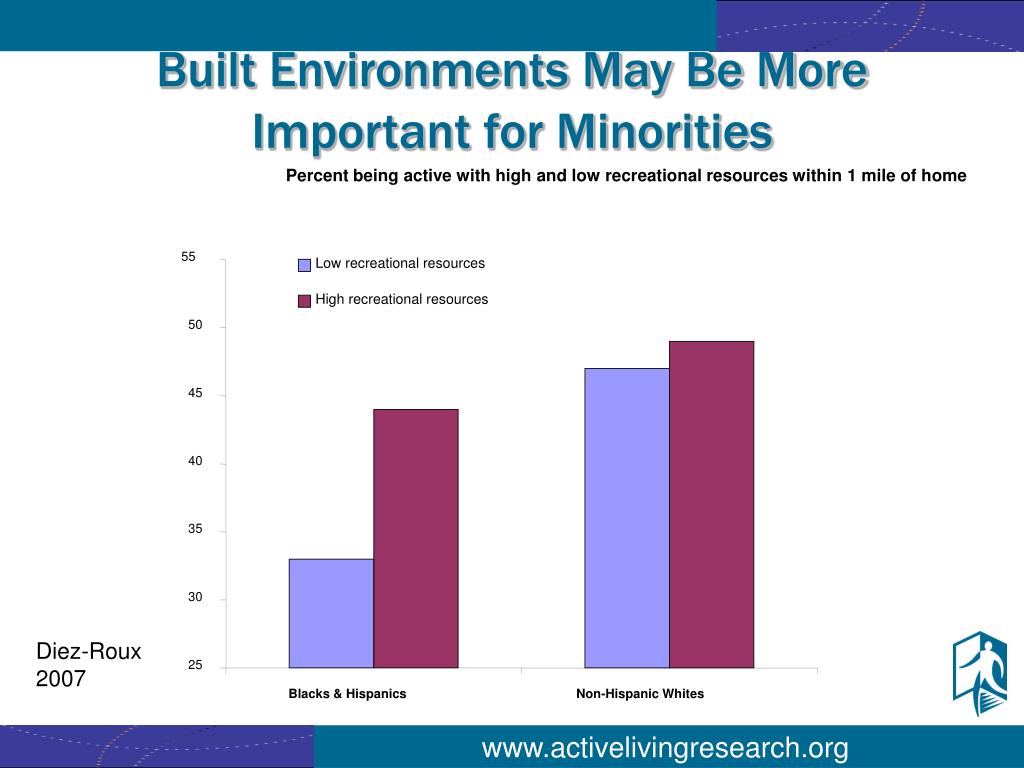 Built Environments May Be More Important for Minorities

Percent being active with high and low recreational resources within 1 mile of home

55
50
45
40
35
30
25

Low recreational resources
High recreational resources

Blacks & Hispanics
Non-Hispanic Whites

Diez-Roux 2007

www.activelivingresearch.org